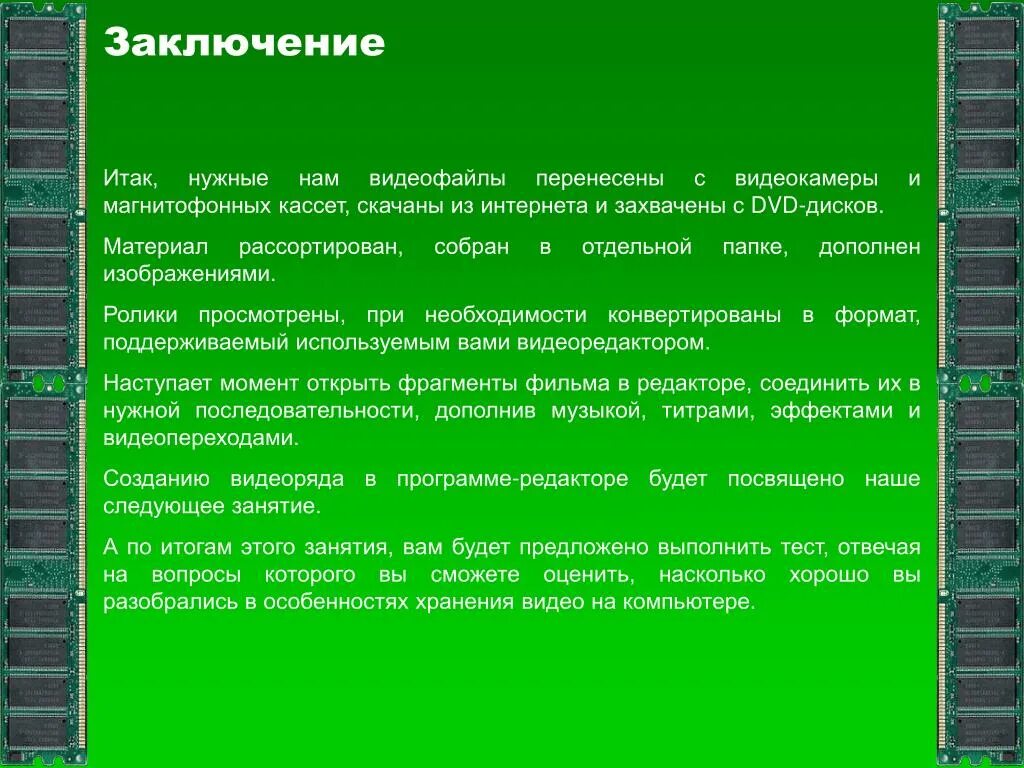 Заключение

Итак, нужные нам видеофайлы перенесены с видеокамеры и магнитофонных кассет, скачаны из интернета и захвачены с DVD-дисков.

Материал рассортирован, собран в отдельной папке, дополнен изображениями.

Ролики просмотрены, при необходимости конвертированы в формат, поддерживаемый используемым вами видеоредактором.

Наступает момент открыть фрагменты фильма в редакторе, соединить их в нужной последовательности, дополнив музыкой, титрами, эффектами и видеопереходами.

Созданию видеоряда в программе-редакторе будет посвящено наше следующее занятие.

А по итогам этого занятия, вам будет предложено выполнить тест, отвечая на вопросы которого вы сможете оценить, насколько хорошо вы разобрались в особенностях хранения видео на компьютере.